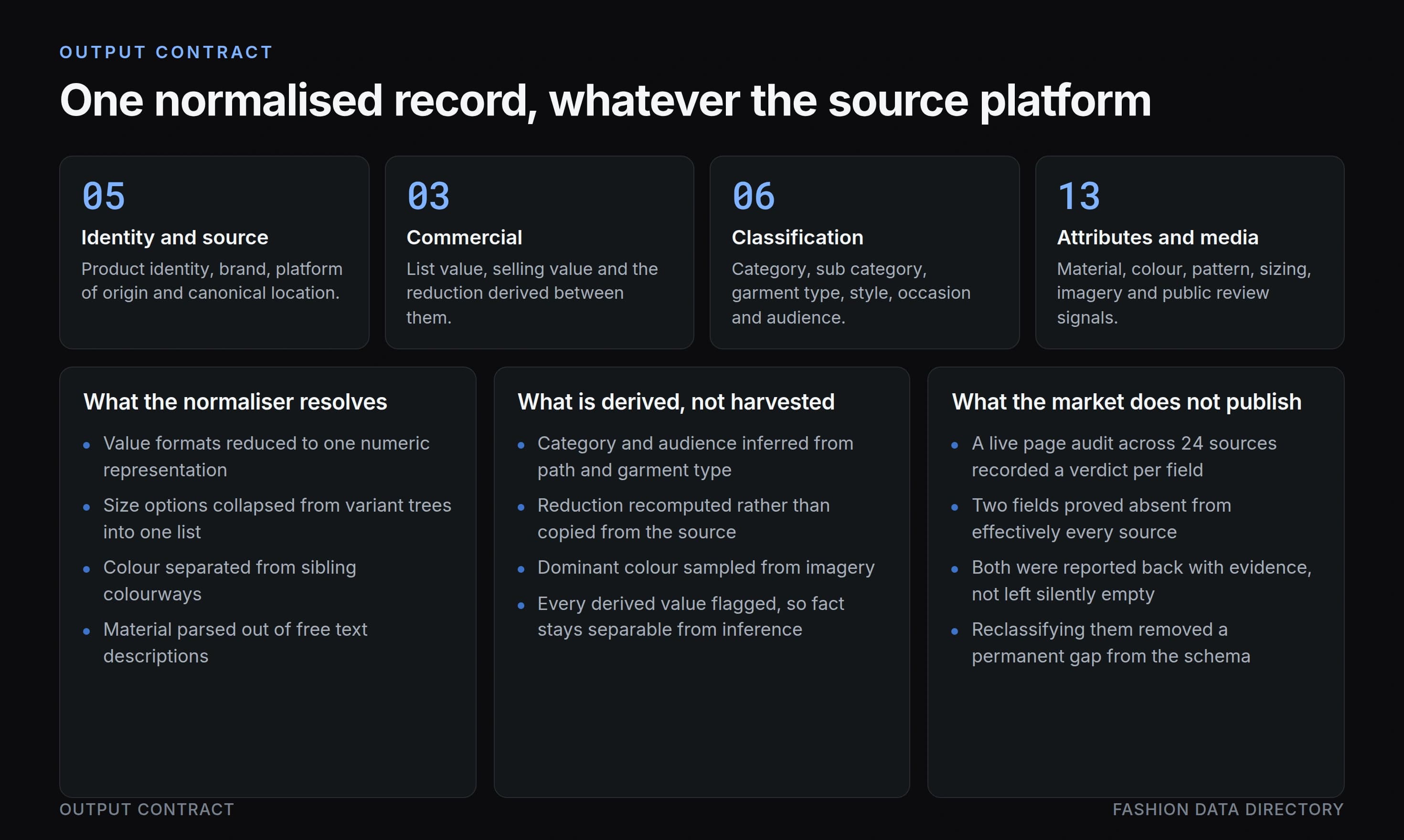 OUTPUT CONTRACT

One normalised record, whatever the source platform

05
Identity and source
Product identity, brand, platform of origin and canonical location.

03
Commercial
List value, selling value and the reduction derived between them.

06
Classification
Category, sub category, garment type, style, occasion and audience.

13
Attributes and media
Material, colour, pattern, sizing, imagery and public review signals.

What the normaliser resolves
- Value formats reduced to one numeric representation
- Size options collapsed from variant trees into one list
- Colour separated from sibling colourways
- Material parsed out of free text descriptions

What is derived, not harvested
- Category and audience inferred from path and garment type
- Reduction recomputed rather than copied from the source
- Dominant colour sampled from imagery
- Every derived value flagged, so fact stays separable from inference

What the market does not publish
- A live page audit across 24 sources recorded a verdict per field
- Two fields proved absent from effectively every source
- Both were reported back with evidence, not left silently empty
- Reclassifying them removed a permanent gap from the schema

OUTPUT CONTRACT

FASHION DATA DIRECTORY